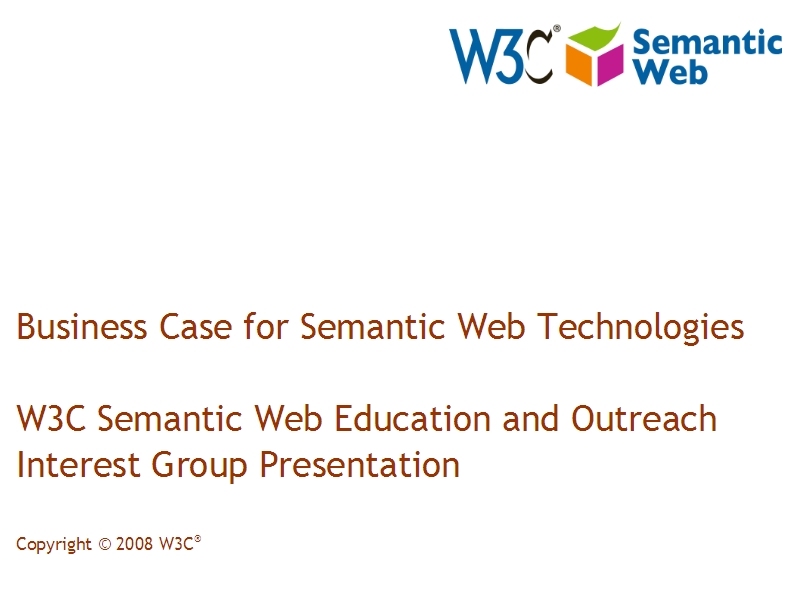 W3C® Semantic Web

Business Case for Semantic Web Technologies

W3C Semantic Web Education and Outreach Interest Group Presentation

Copyright © 2008 W3C®